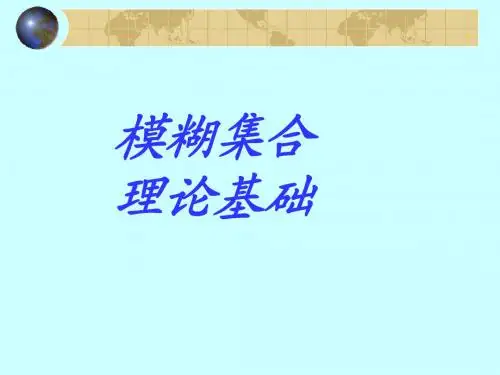 模糊集合
理论基础